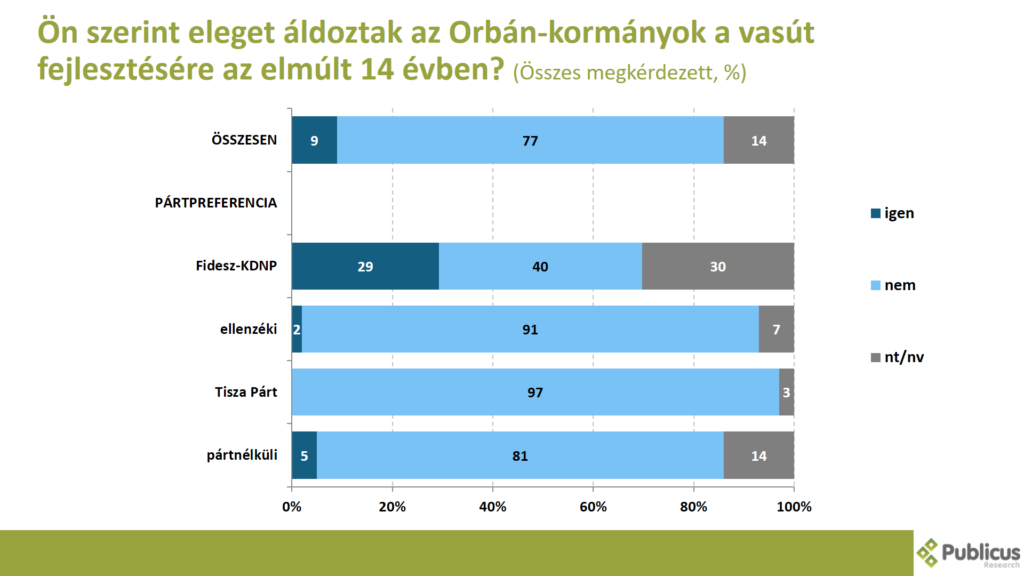 Ön szerint eleget áldoztak az Orbán-kormányok a vasút fejlesztésére az elmúlt 14 évben? (Összes megkérdezett, %)

ÖSSZESEN 9 77 14

PÁRTPREFERENCIA

Fidesz-KDNP 29 40 30

ellenzéki 2 91 7

Tisza Párt 97 3

pártnélküli 5 81 14

0% 20% 40% 60% 80% 100%

igen

nem

nt/nv

Publicus Research